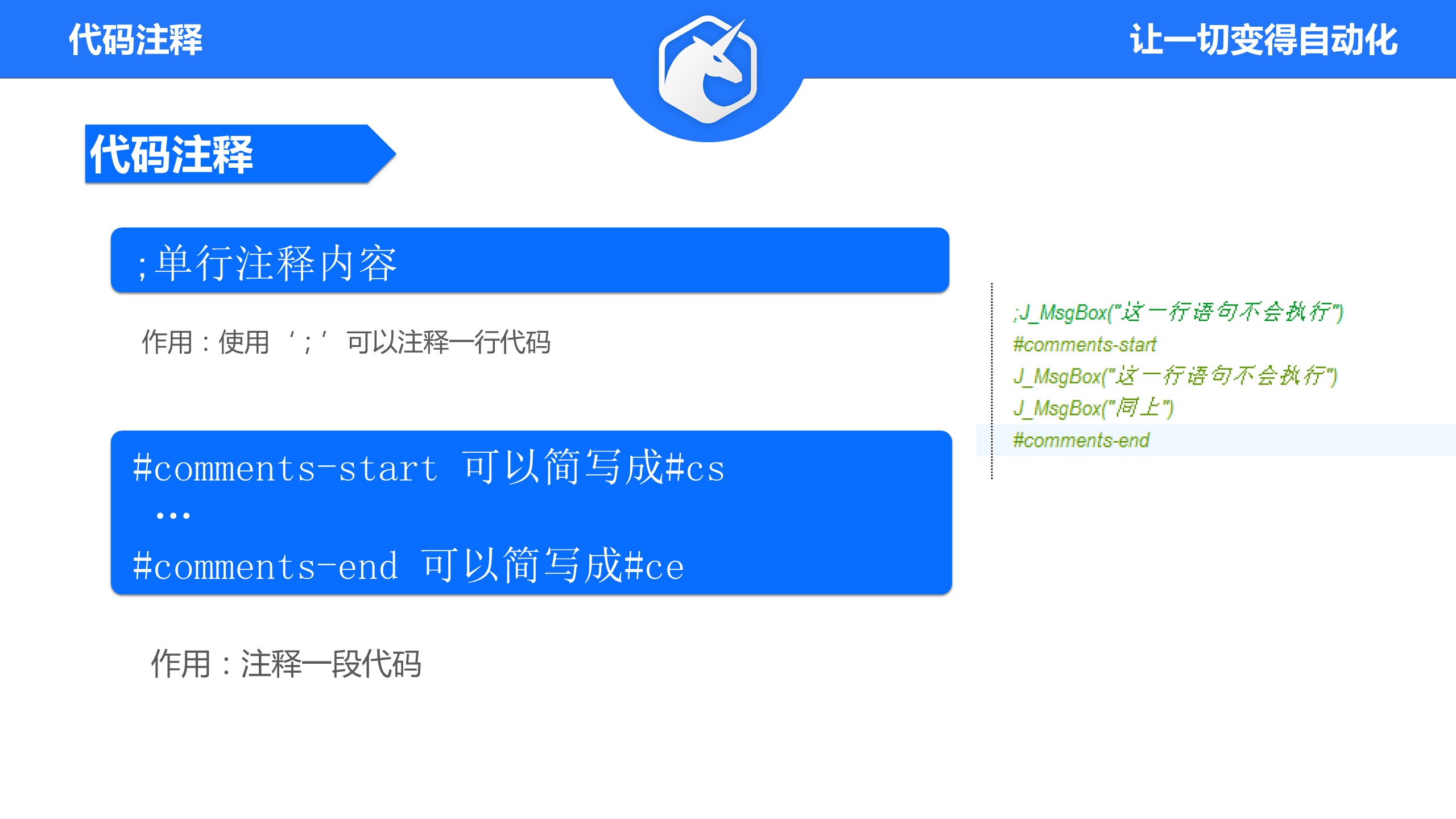 代码注释

让一切变得自动化

代码注释

;单行注释内容

作用：使用‘;’可以注释一行代码

#comments-start 可以简写成#cs
…
#comments-end 可以简写成#ce

作用：注释一段代码

;J_MsgBox("这一行语句不会执行")
#comments-start
J_MsgBox("这一行语句不会执行")
J_MsgBox("同上")
#comments-end